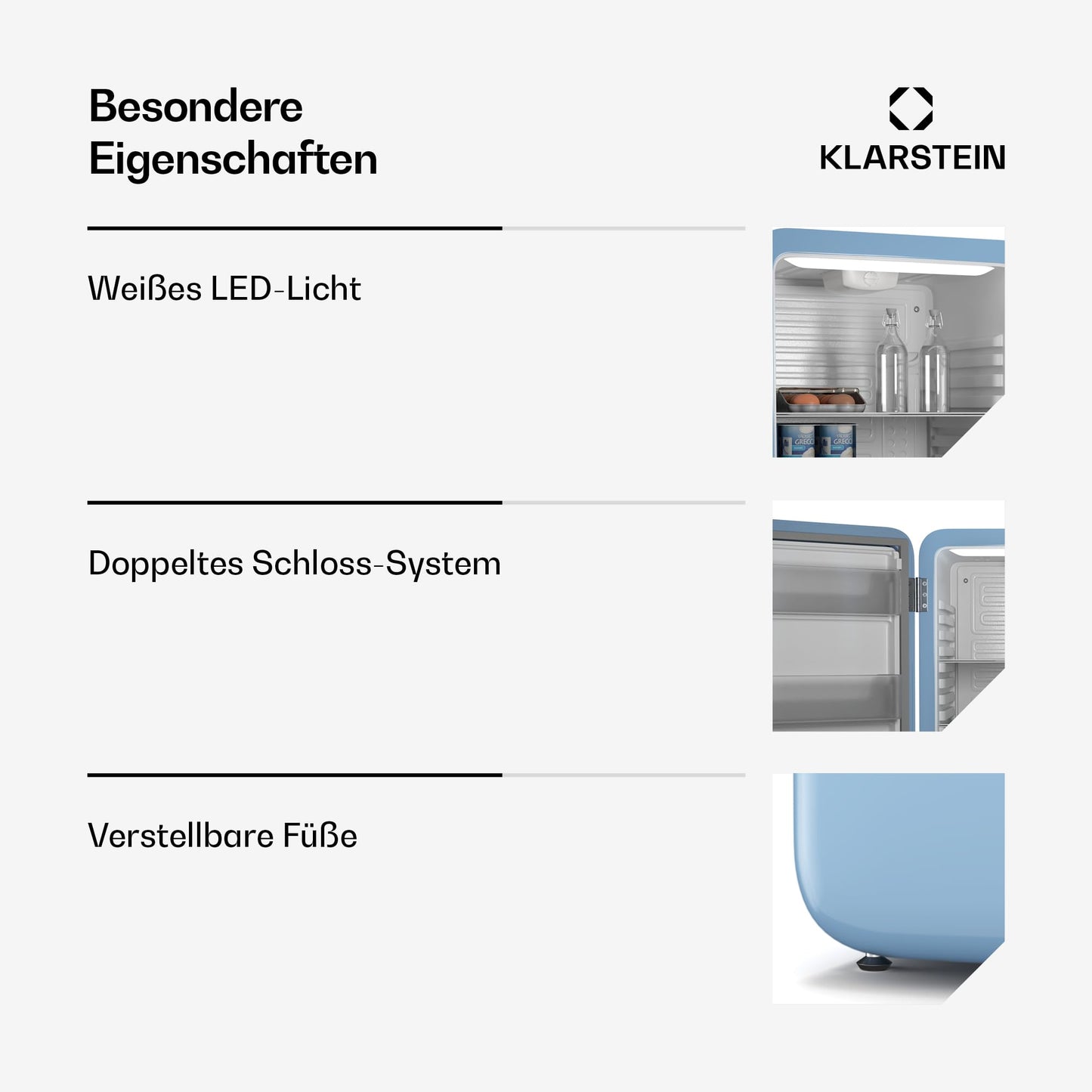 Besondere Eigenschaften

KLARSTEIN

Weißes LED-Licht

GRECO GRECO

Doppeltes Schloss-System

Verstellbare Füße